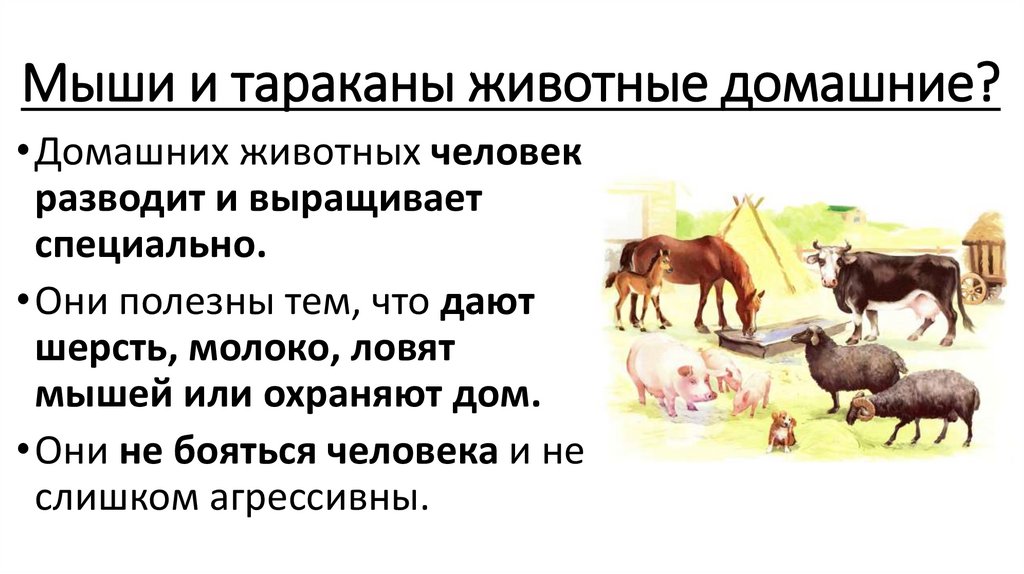 Мыши и тараканы животные домашние?

• Домашних животных человек разводит и выращивает специально.

• Они полезны тем, что дают шерсть, молоко, ловят мышей или охраняют дом.

• Они не бояться человека и не слишком агрессивны.